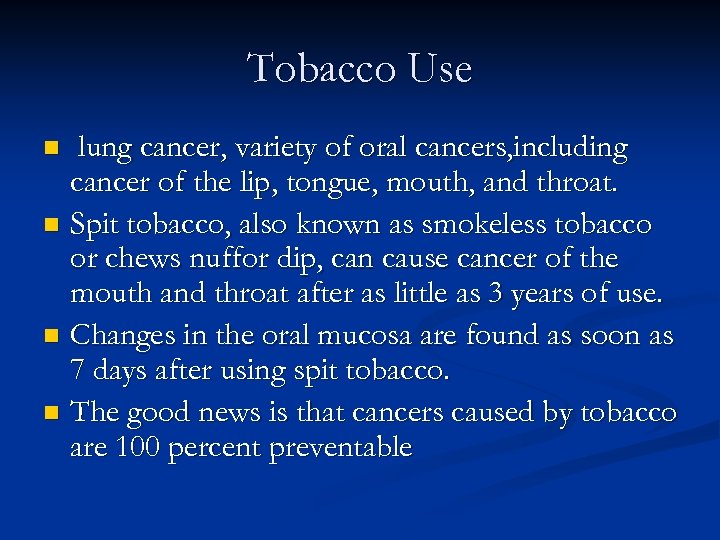 Tobacco Use

■ lung cancer, variety of oral cancers,including cancer of the lip, tongue, mouth, and throat.

■ Spit tobacco, also known as smokeless tobacco or chews nuffor dip, can cause cancer of the mouth and throat after as little as 3 years of use.

■ Changes in the oral mucosa are found as soon as 7 days after using spit tobacco.

■ The good news is that cancers caused by tobacco are 100 percent preventable